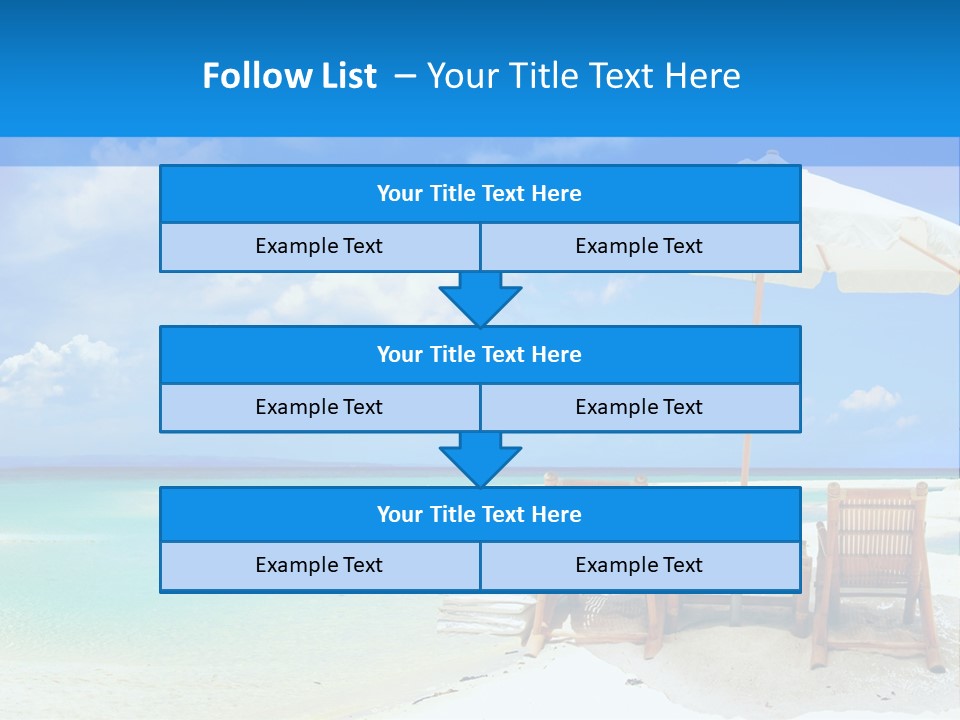 Follow List – Your Title Text Here

Your Title Text Here

Example Text Example Text

Your Title Text Here

Example Text Example Text

Your Title Text Here

Example Text Example Text